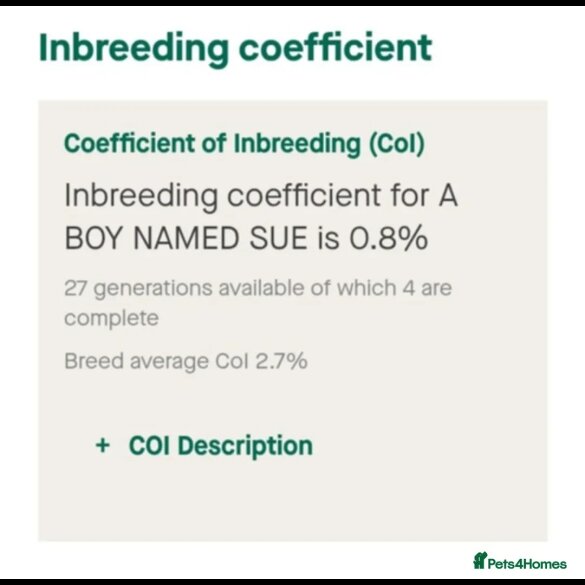 Inbreeding coefficient

Coefficient of Inbreeding (CoI)

Inbreeding coefficient for A BOY NAMED SUE is 0.8%

27 generations available of which 4 are complete

Breed average CoI 2.7%

+ COI Description

Pets4Homes